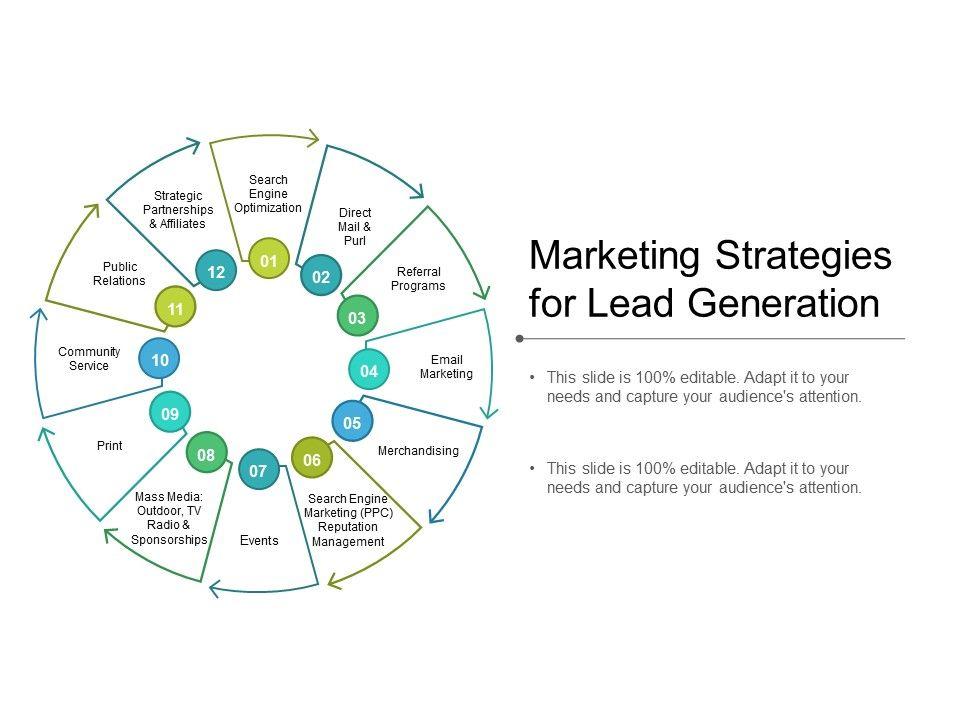 01
Search Engine Optimization

02
Direct Mail & Purl

03
Referral Programs

04
Email Marketing

05
Merchandising

06
Search Engine Marketing (PPC) Reputation Management

07
Events

08
Mass Media: Outdoor, TV Radio & Sponsorships

09
Print

10
Community Service

11
Public Relations

12
Strategic Partnerships & Affiliates

Marketing Strategies for Lead Generation

• This slide is 100% editable. Adapt it to your needs and capture your audience's attention.

• This slide is 100% editable. Adapt it to your needs and capture your audience's attention.